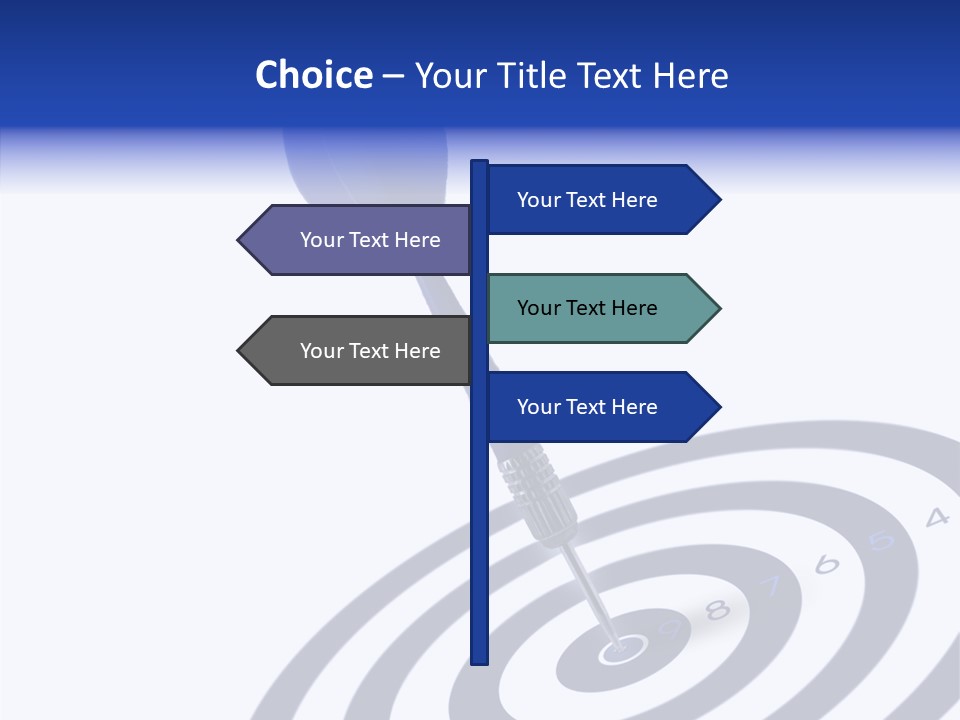 Choice – Your Title Text Here

Your Text Here

Your Text Here

Your Text Here

Your Text Here

Your Text Here

9 8 7 6 5 4